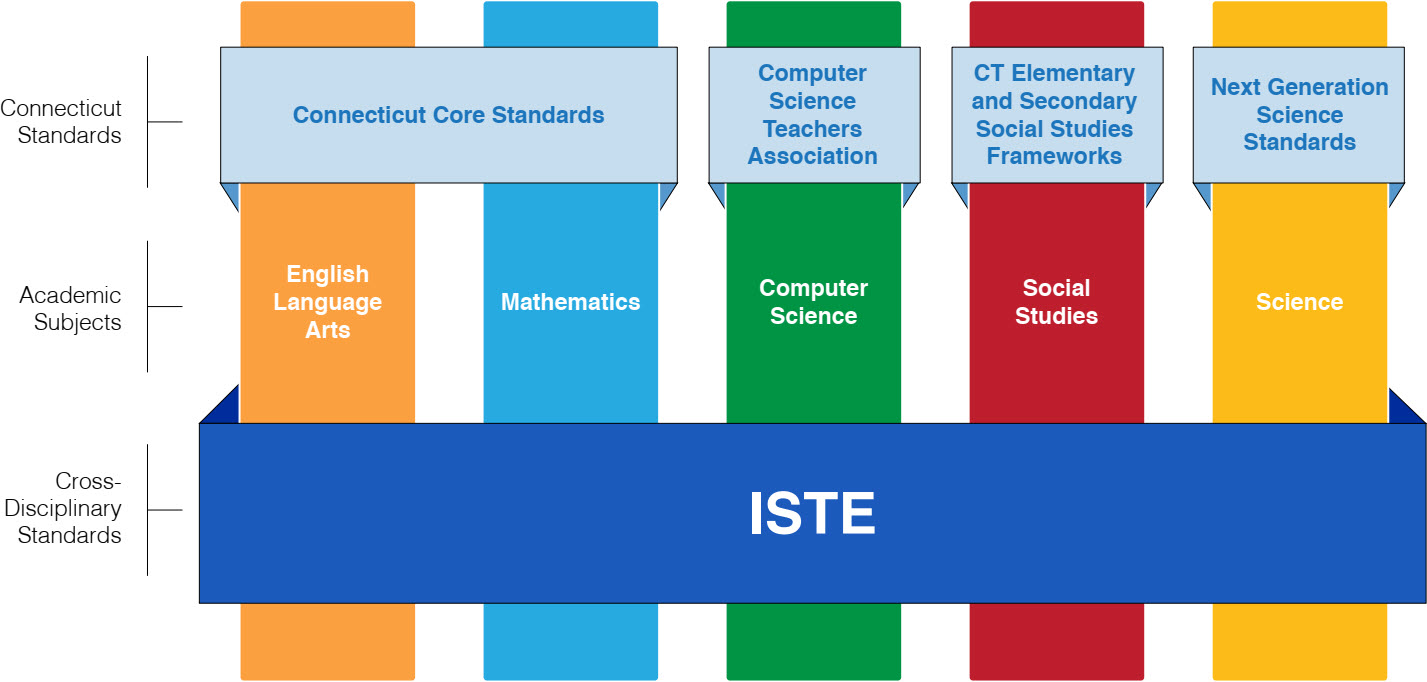 Connecticut Standards

Connecticut Core Standards

Computer Science Teachers Association

CT Elementary and Secondary Social Studies Frameworks

Next Generation Science Standards

Academic Subjects

English Language Arts

Mathematics

Computer Science

Social Studies

Science

Cross-Disciplinary Standards

ISTE